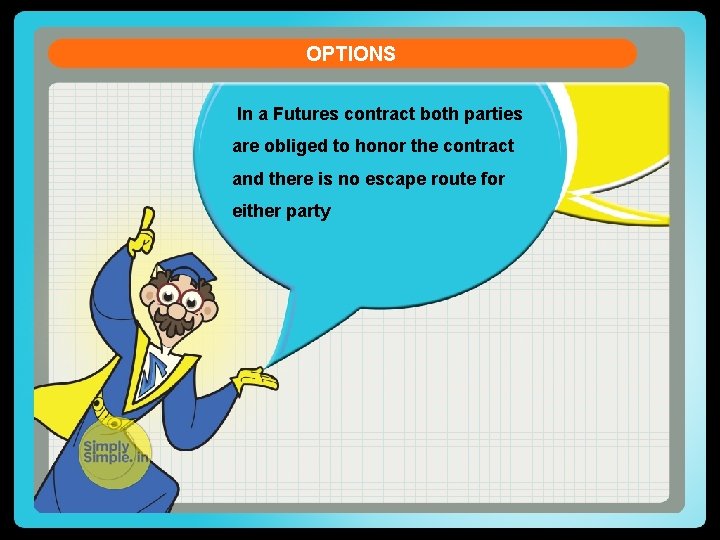 OPTIONS

In a Futures contract both parties are obliged to honor the contract and there is no escape route for either party

Simply Simple.in